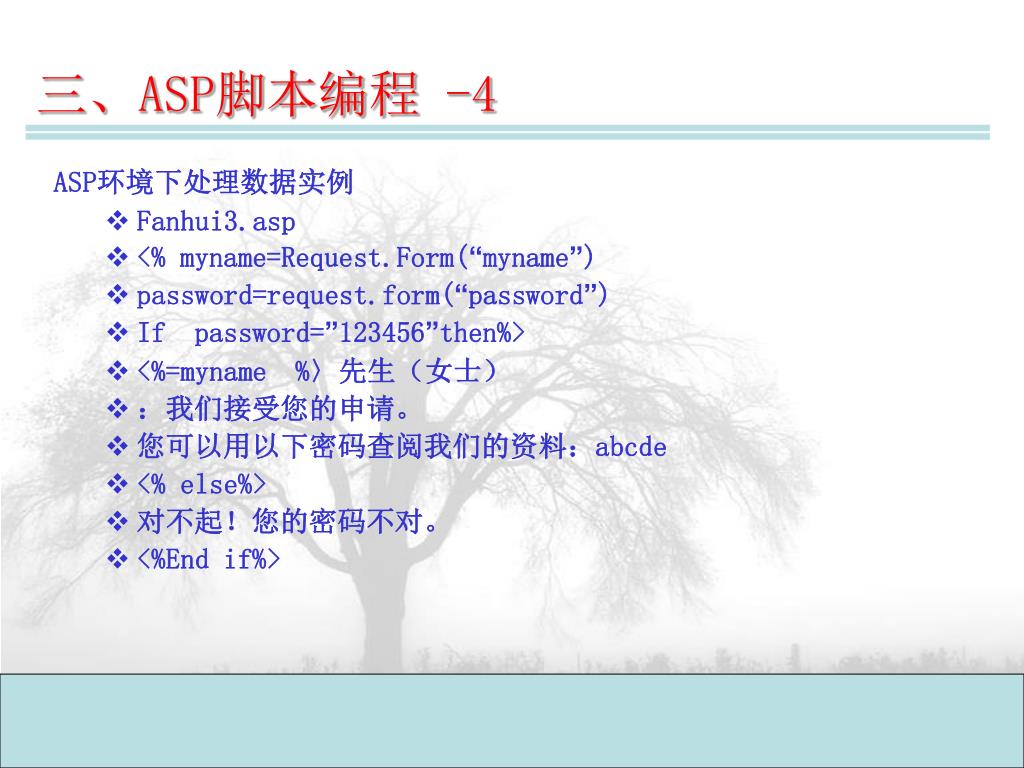 三、ASP脚本编程 -4

ASP环境下处理数据实例

❖ Fanhui3.asp
❖ <% myname=Request.Form(“myname”)
❖ password=request.form(“password”)
❖ If password=”123456”then%>
❖ <%=myname %> 先生（女士）
❖ ：我们接受您的申请。
❖ 您可以用以下密码查阅我们的资料：abcde
❖ <% else%>
❖ 对不起！您的密码不对。
❖ <%End if%>